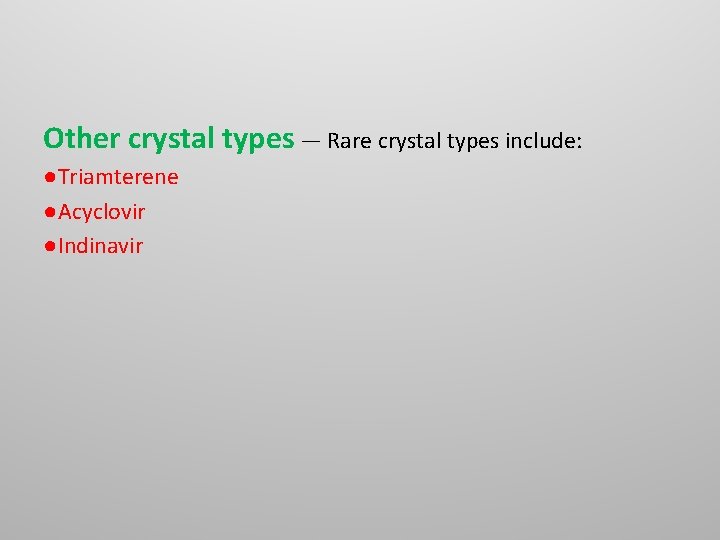 Other crystal types — Rare crystal types include:

• Triamterene
• Acyclovir
• Indinavir